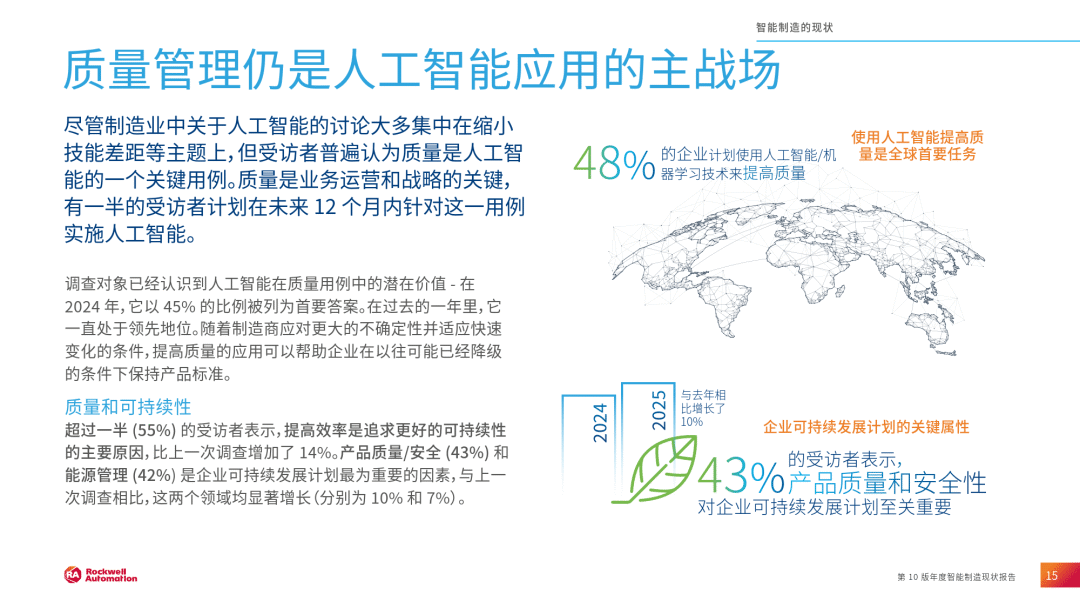 智能制造的现状

质量管理仍是人工智能应用的主战场

尽管制造业中关于人工智能的讨论大多集中在缩小技能差距等主题上，但受访者普遍认为质量是人工智能的一个关键用例。质量是业务运营和战略的关键，有一半的受访者计划在未来 12 个月内针对这一用例实施人工智能。

调查对象已经认识到人工智能在质量用例中的潜在价值 - 在 2024 年，它以 45% 的比例被列为首要答案。在过去的一年里，它一直处于领先地位。随着制造商应对更大的不确定性并适应快速变化的条件，提高质量的应用可以帮助企业在以往可能已经降级的条件下保持产品标准。

质量和可持续性

超过一半 (55%) 的受访者表示，提高效率是追求更好的可持续性的主要原因，比上一次调查增加了 14%。产品质量/安全 (43%) 和能源管理 (42%) 是企业可持续发展计划最为重要的因素，与上一次调查相比，这两个领域均显著增长（分别为 10% 和 7%）。

48% 的企业计划使用人工智能/机器学习技术来提高质量

使用人工智能提高质量是全球首要任务

2024

2025

与去年相比增长了 10%

企业可持续发展计划的关键属性

43% 的受访者表示，产品质量和安全性对企业可持续发展计划至关重要

Rockwell Automation

第 10 版年度智能制造现状报告

15